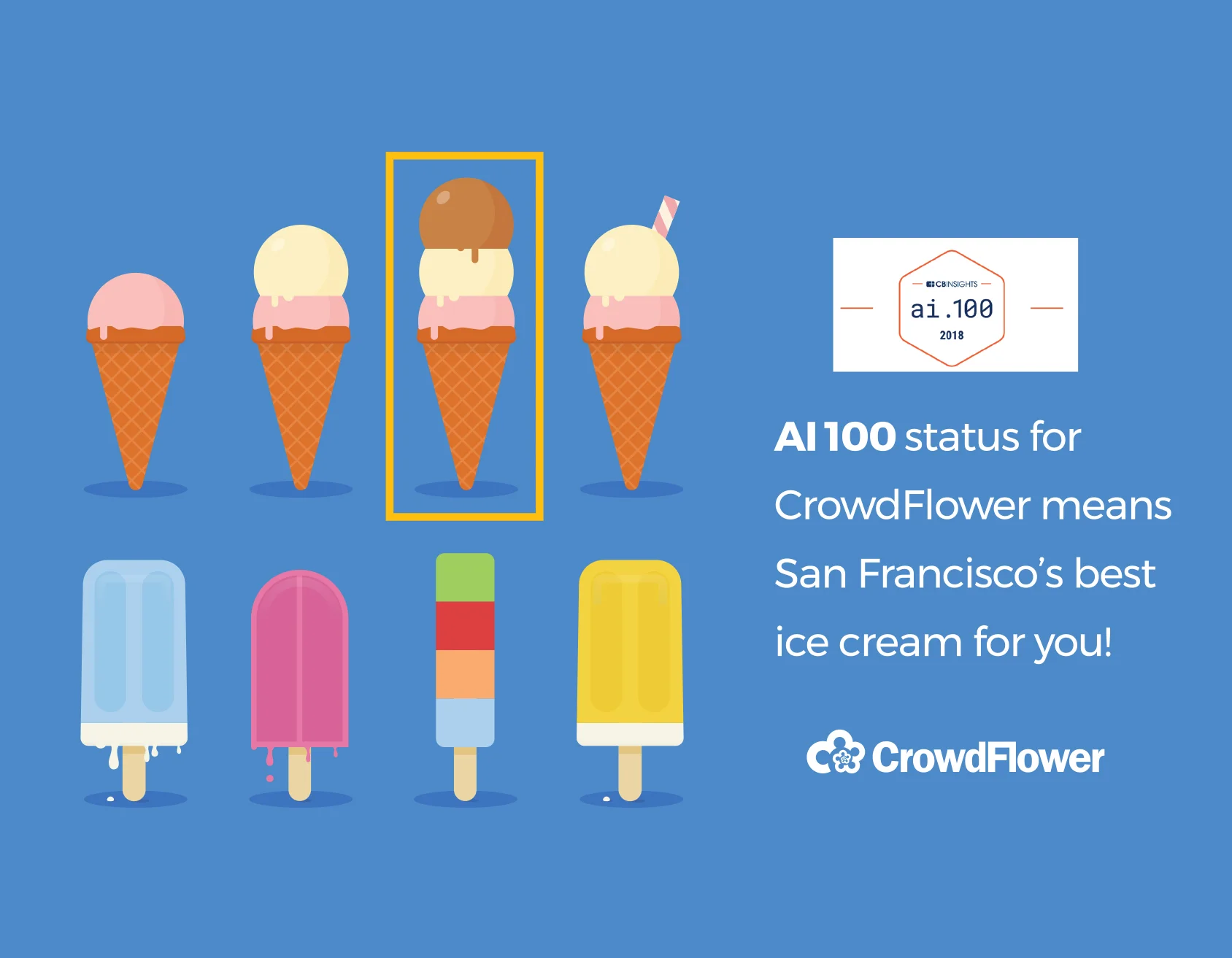 CBINSIGHTS
ai.100
2018

AI 100 status for CrowdFlower means San Francisco's best ice cream for you!

CrowdFlower